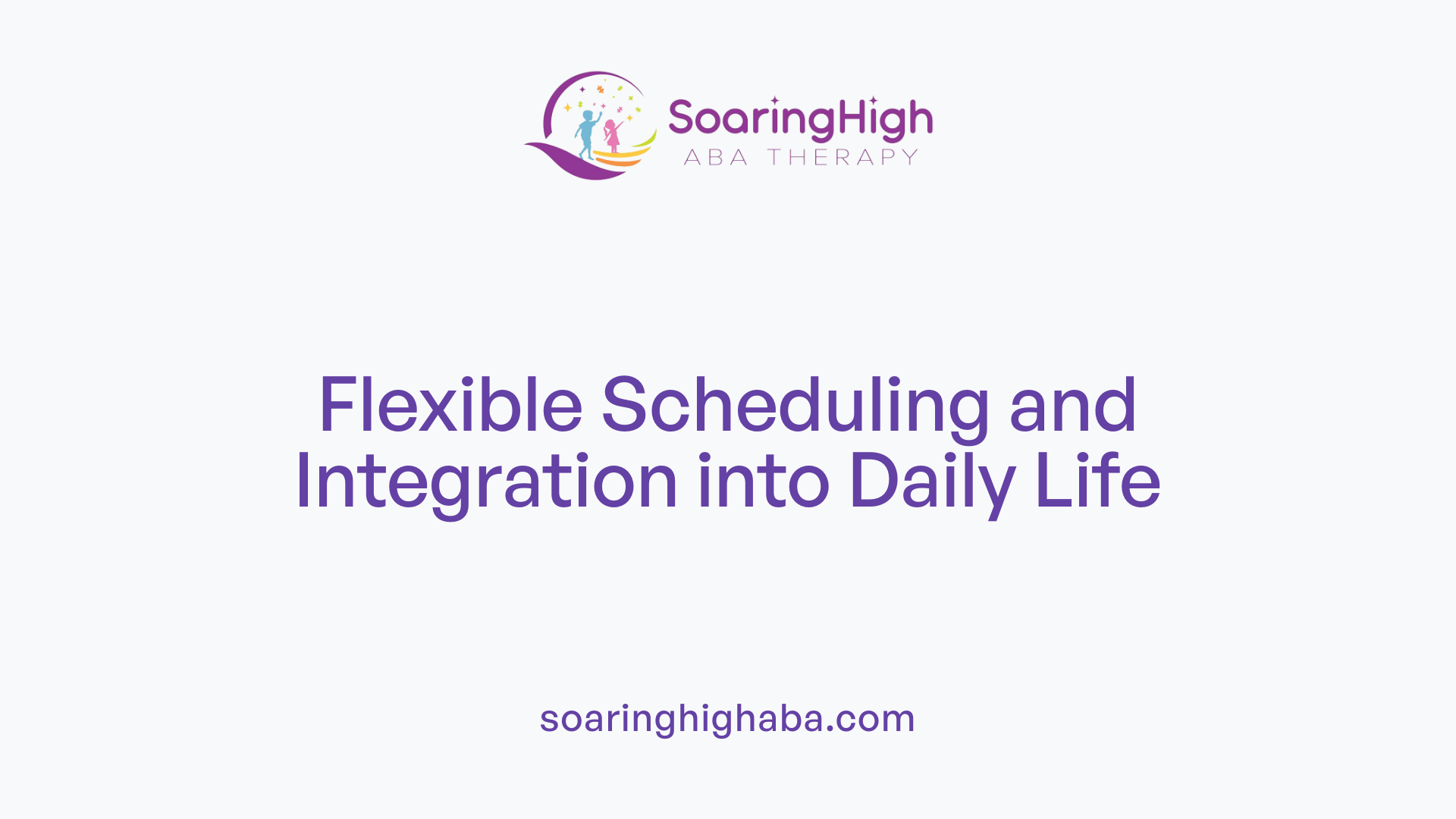 SoaringHigh
ABA THERAPY

Flexible Scheduling and Integration into Daily Life

soaringhighaba.com